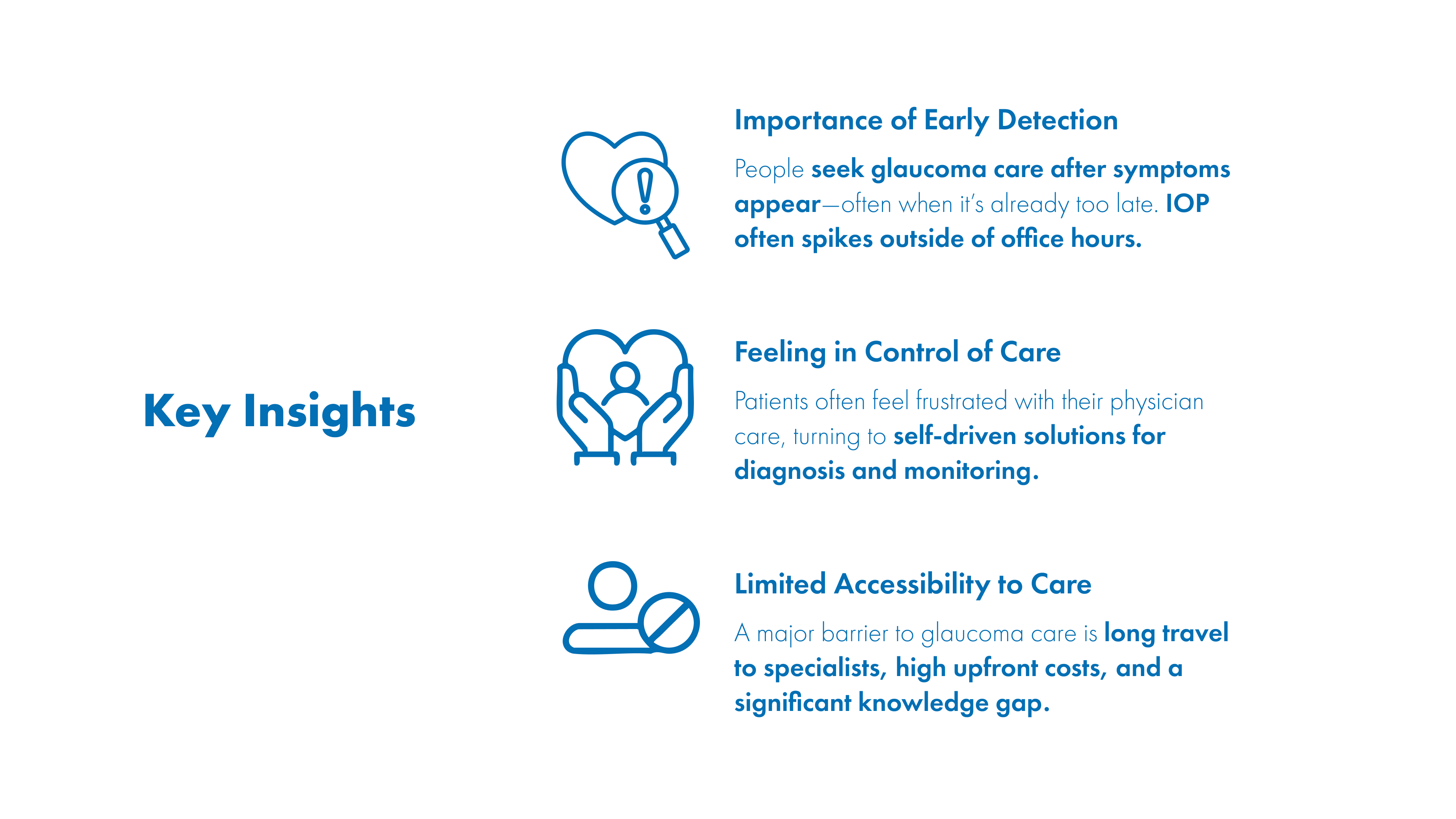 Key Insights

Importance of Early Detection

People seek glaucoma care after symptoms appear—often when it's already too late. IOP often spikes outside of office hours.

Feeling in Control of Care

Patients often feel frustrated with their physician care, turning to self-driven solutions for diagnosis and monitoring.

Limited Accessibility to Care

A major barrier to glaucoma care is long travel to specialists, high upfront costs, and a significant knowledge gap.